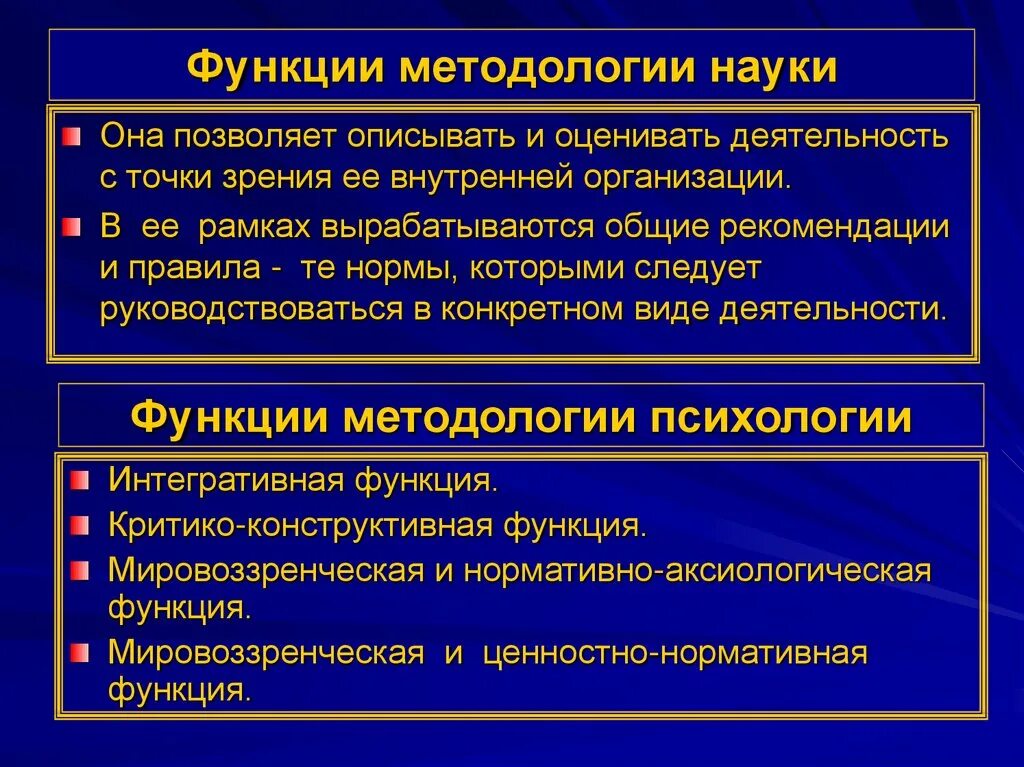 Функции методологии науки

Она позволяет описывать и оценивать деятельность с точки зрения ее внутренней организации.

В ее рамках вырабатываются общие рекомендации и правила - те нормы, которыми следует руководствоваться в конкретном виде деятельности.

Функции методологии психологии

Интегративная функция.

Критико-конструктивная функция.

Мировоззренческая и нормативно-аксиологическая функция.

Мировоззренческая и ценностно-нормативная функция.